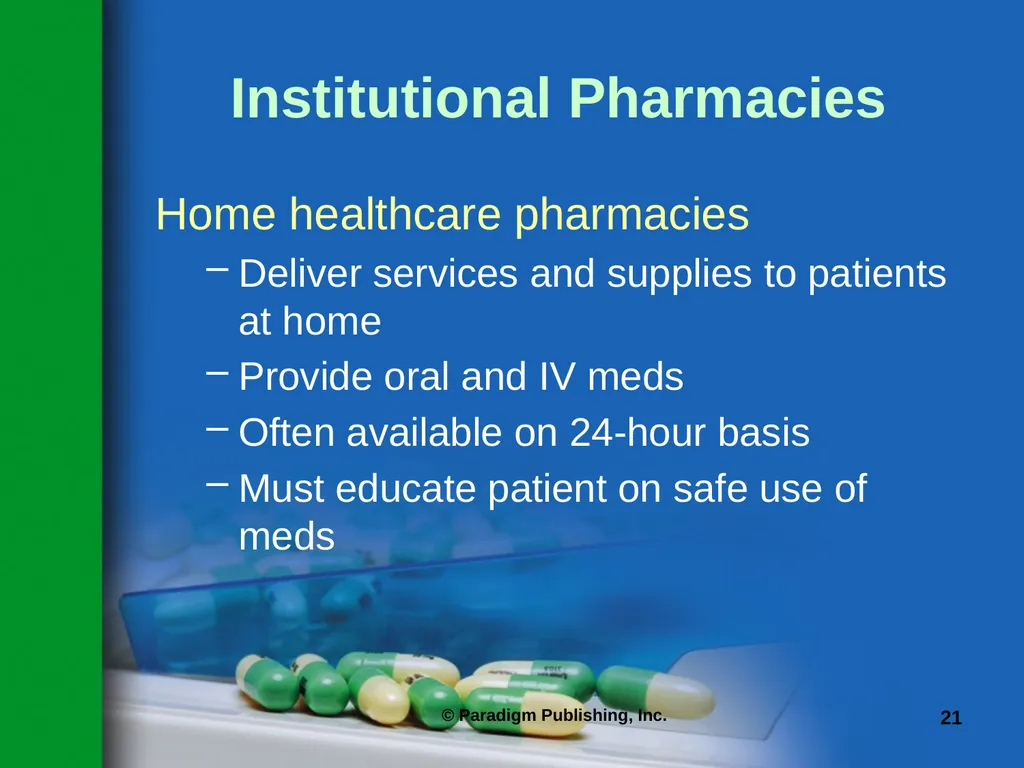 Institutional Pharmacies

Home healthcare pharmacies

– Deliver services and supplies to patients at home

– Provide oral and IV meds

– Often available on 24-hour basis

– Must educate patient on safe use of meds

© Paradigm Publishing, Inc.

21